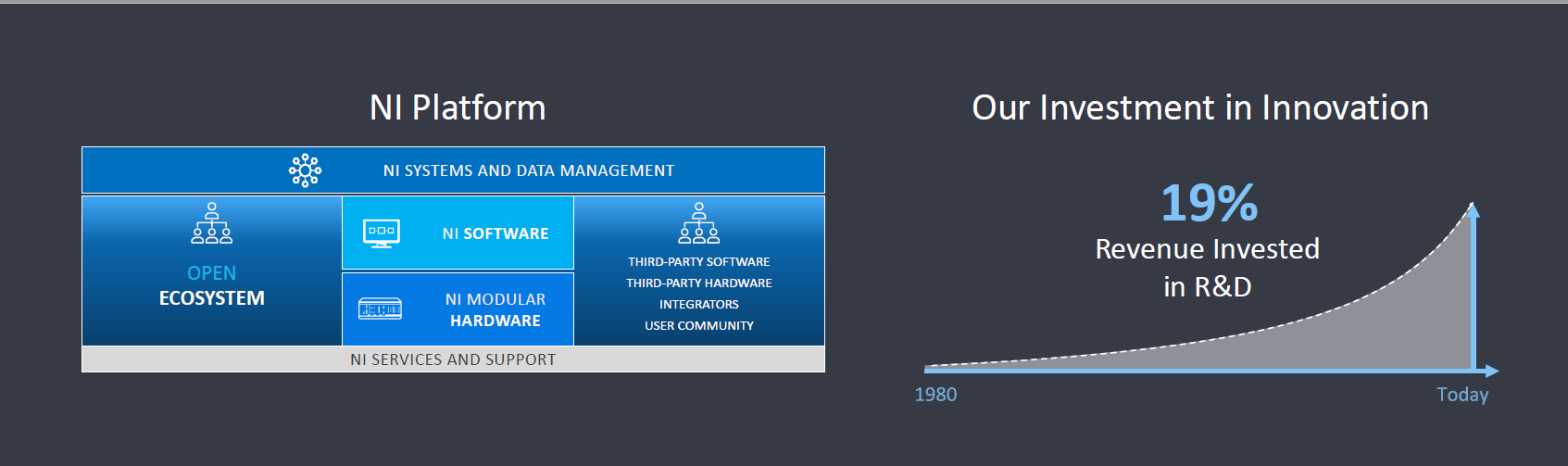 NI Platform

NI SYSTEMS AND DATA MANAGEMENT

OPEN
ECOSYSTEM

NI SOFTWARE

NI MODULAR
HARDWARE

THIRD-PARTY SOFTWARE
THIRD-PARTY HARDWARE
INTEGRATORS
USER COMMUNITY

NI SERVICES AND SUPPORT

Our Investment in Innovation

19%
Revenue Invested
in R&D

1980

Today